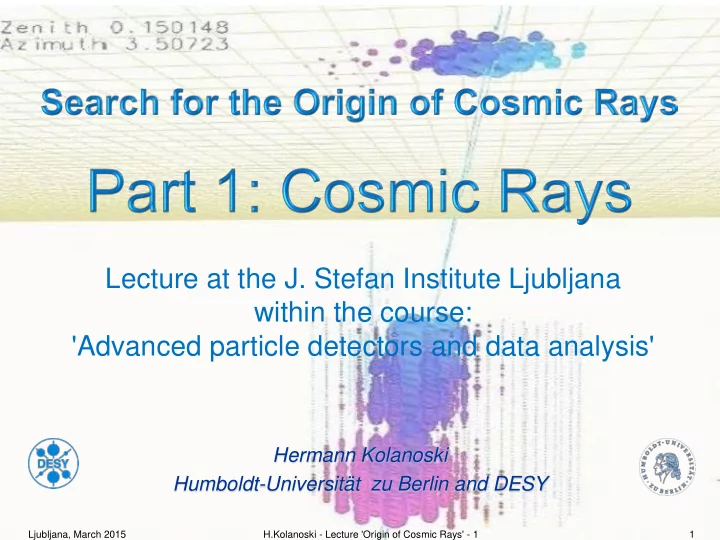 Zenith 0.150148
Azimuth 3.50723

Search for the Origin of Cosmic Rays

Part 1: Cosmic Rays

Lecture at the J. Stefan Institute Ljubljana
within the course:
'Advanced particle detectors and data analysis'

DESY

Hermann Kolanoski
Humboldt-Universität zu Berlin and DESY

HUMBOLDT-UNIVERSITÄT ZU BERLIN

Ljubljana, March 2015
H.Kolanoski - Lecture 'Origin of Cosmic Rays' - 1
1